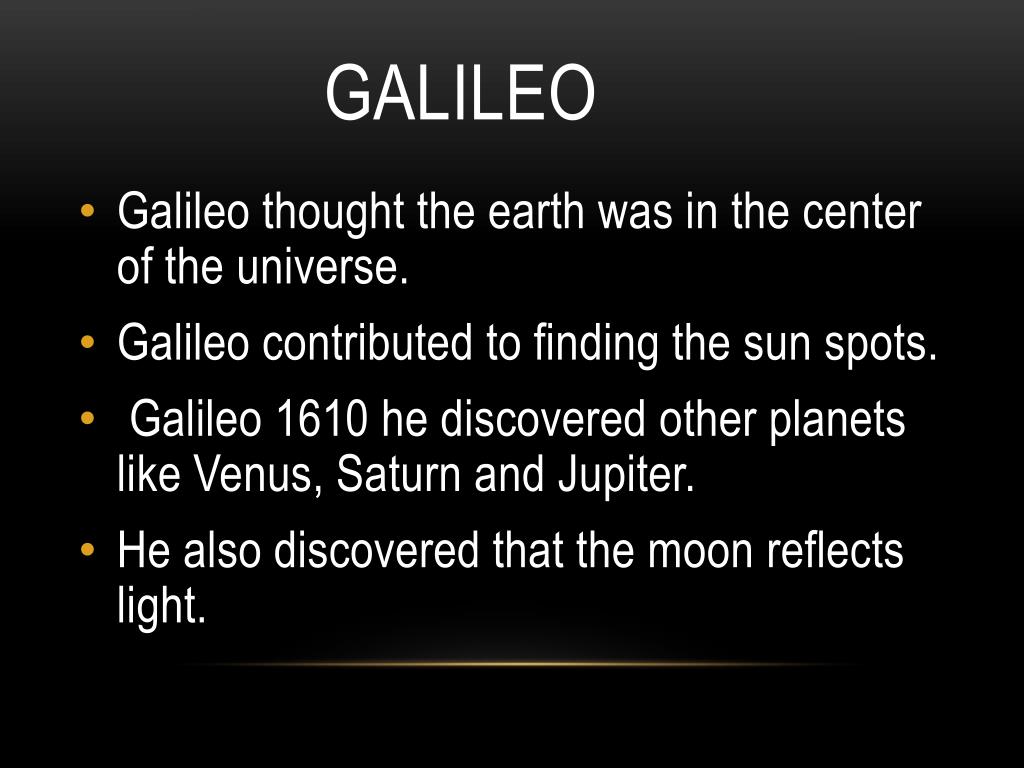 GALILEO

• Galileo thought the earth was in the center of the universe.
• Galileo contributed to finding the sun spots.
• Galileo 1610 he discovered other planets like Venus, Saturn and Jupiter.
• He also discovered that the moon reflects light.